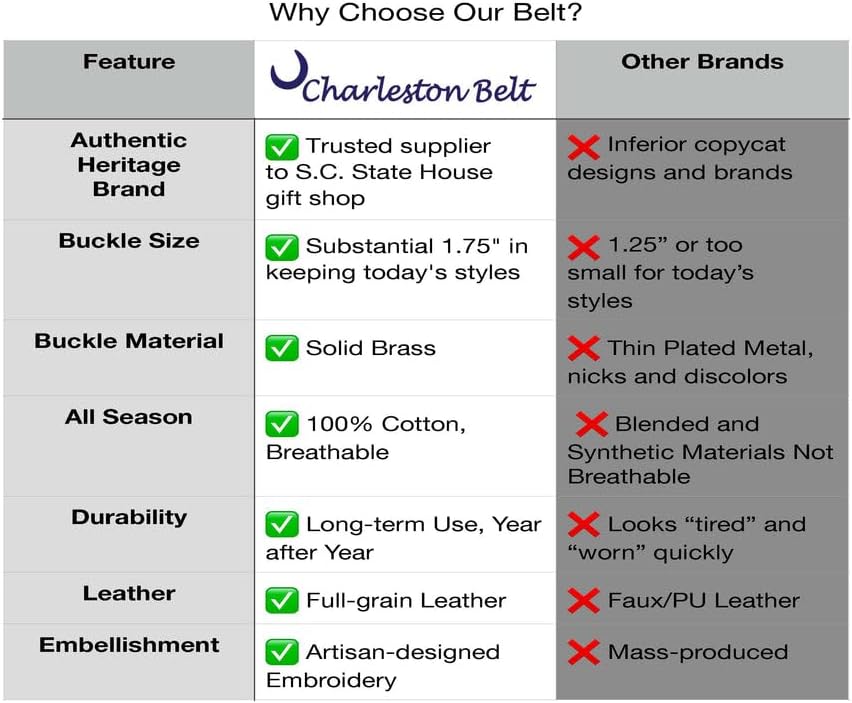 Why Choose Our Belt?

| Feature | Charleston Belt | Other Brands |
|---|---|---|
| Authentic Heritage Brand | ✅ Trusted supplier to S.C. State House gift shop | ❌ Inferior copycat designs and brands |
| Buckle Size | ✅ Substantial 1.75" in keeping today's styles | ❌ 1.25” or too small for today’s styles |
| Buckle Material | ✅ Solid Brass | ❌ Thin Plated Metal, nicks and discolors |
| All Season | ✅ 100% Cotton, Breathable | ❌ Blended and Synthetic Materials Not Breathable |
| Durability | ✅ Long-term Use, Year after Year | ❌ Looks “tired” and “worn” quickly |
| Leather | ✅ Full-grain Leather | ❌ Faux/PU Leather |
| Embellishment | ✅ Artisan-designed Embroidery | ❌ Mass-produced |